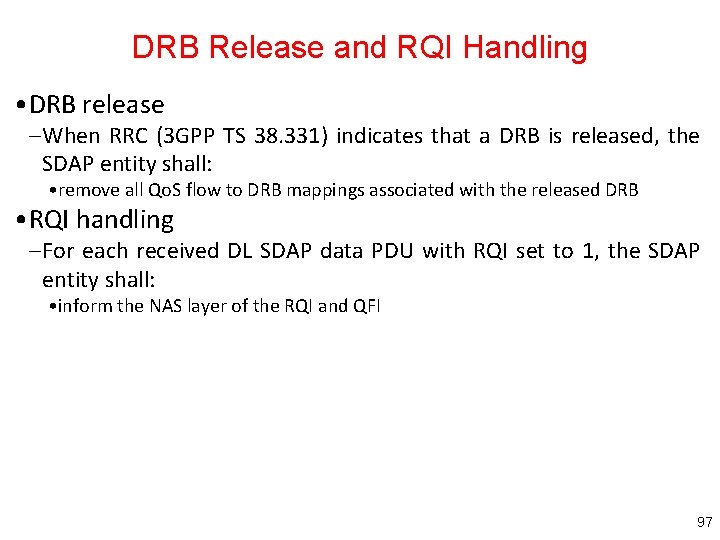 DRB Release and RQI Handling

•DRB release

–When RRC (3GPP TS 38.331) indicates that a DRB is released, the SDAP entity shall:

•remove all QoS flow to DRB mappings associated with the released DRB

•RQI handling

–For each received DL SDAP data PDU with RQI set to 1, the SDAP entity shall:

•inform the NAS layer of the RQI and QFI

97